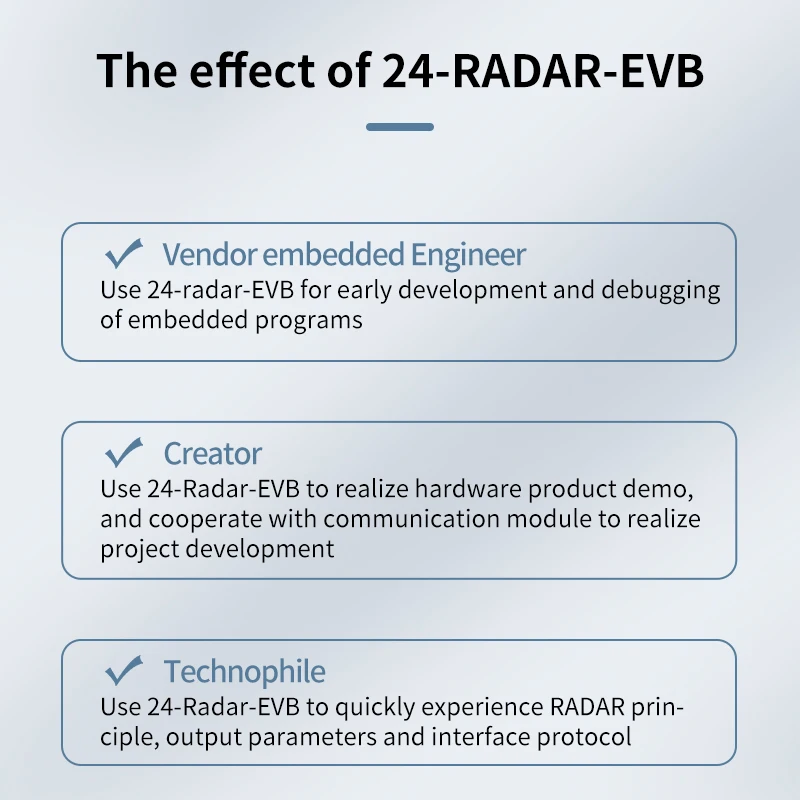 The effect of 24-RADAR-EVB

Vendor embedded Engineer
Use 24-radar-EVB for early development and debugging of embedded programs

Creator
Use 24-Radar-EVB to realize hardware product demo, and cooperate with communication module to realize project development

Technophile
Use 24-Radar-EVB to quickly experience RADAR principle, output parameters and interface protocol